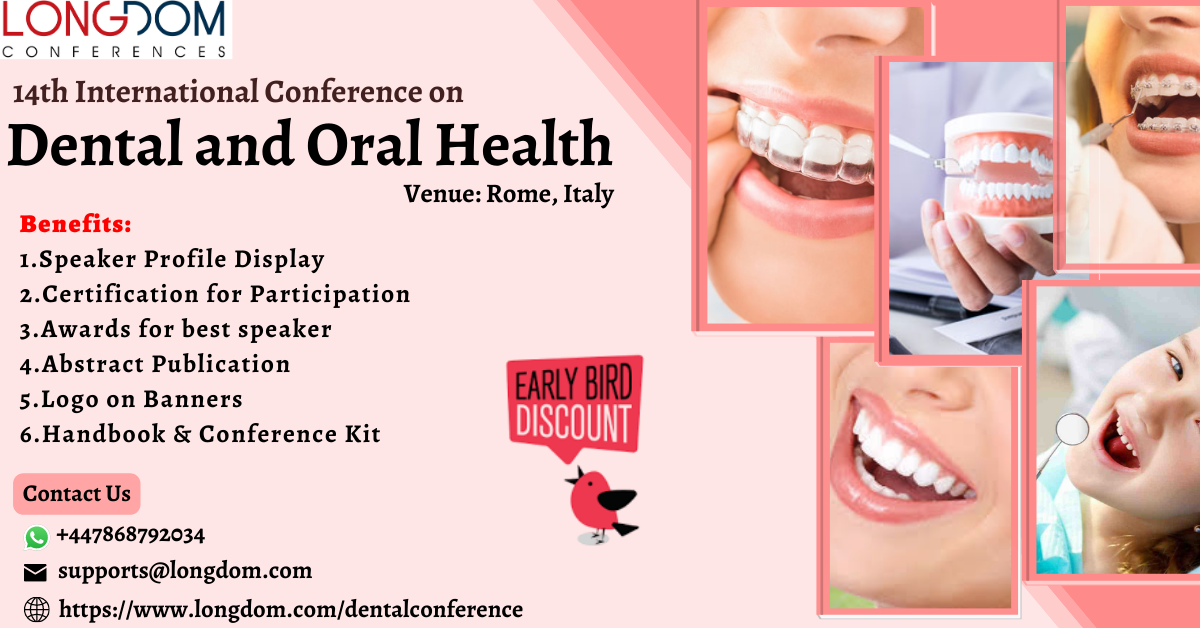 LONGDOM
CONFERENCES

14th International Conference on
Dental and Oral Health
Venue: Rome, Italy

Benefits:
1.Speaker Profile Display
2.Certification for Participation
3.Awards for best speaker
4.Abstract Publication
5.Logo on Banners
6.Handbook & Conference Kit

EARLY BIRD DISCOUNT

Contact Us
+447868792034
supports@longdom.com
https://www.longdom.com/dentalconference